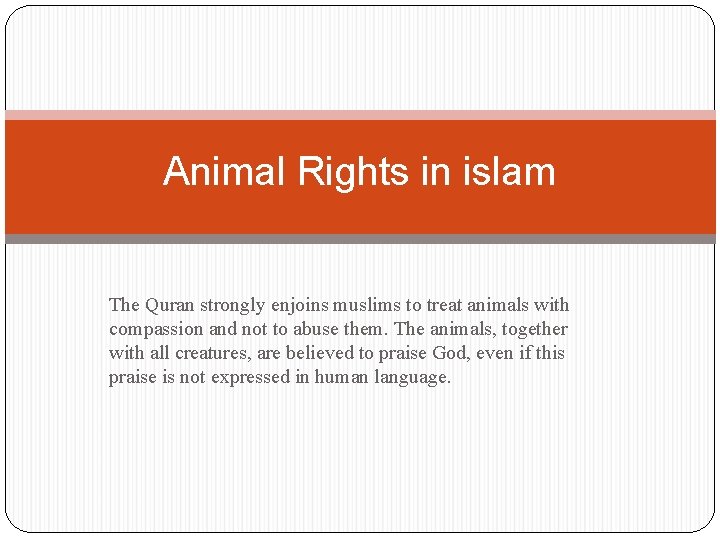 Animal Rights in islam

The Quran strongly enjoins muslims to treat animals with compassion and not to abuse them. The animals, together with all creatures, are believed to praise God, even if this praise is not expressed in human language.